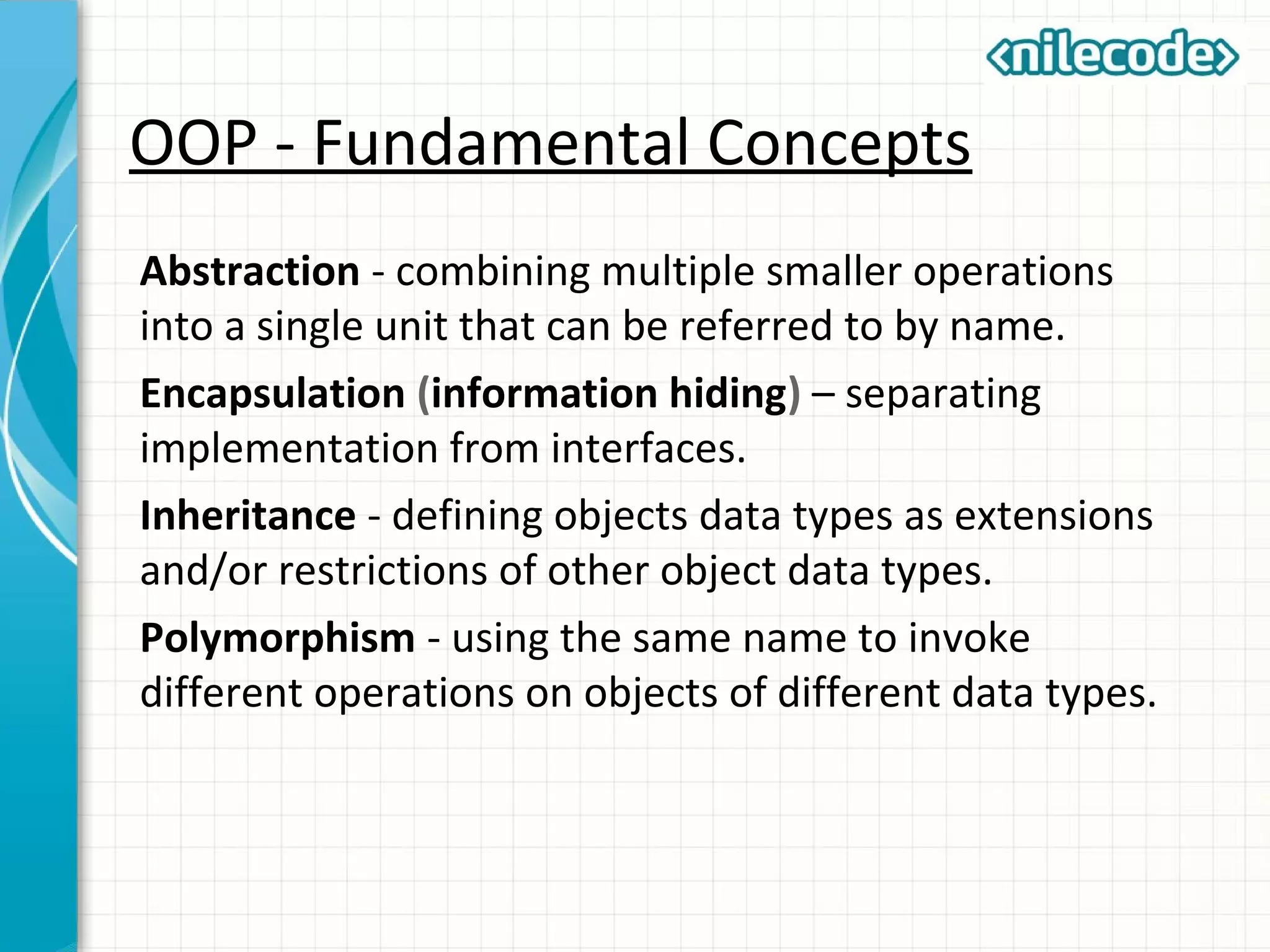 ‹nilecode›

OOP - Fundamental Concepts

Abstraction - combining multiple smaller operations into a single unit that can be referred to by name.

Encapsulation (information hiding) – separating implementation from interfaces.

Inheritance - defining objects data types as extensions and/or restrictions of other object data types.

Polymorphism - using the same name to invoke different operations on objects of different data types.